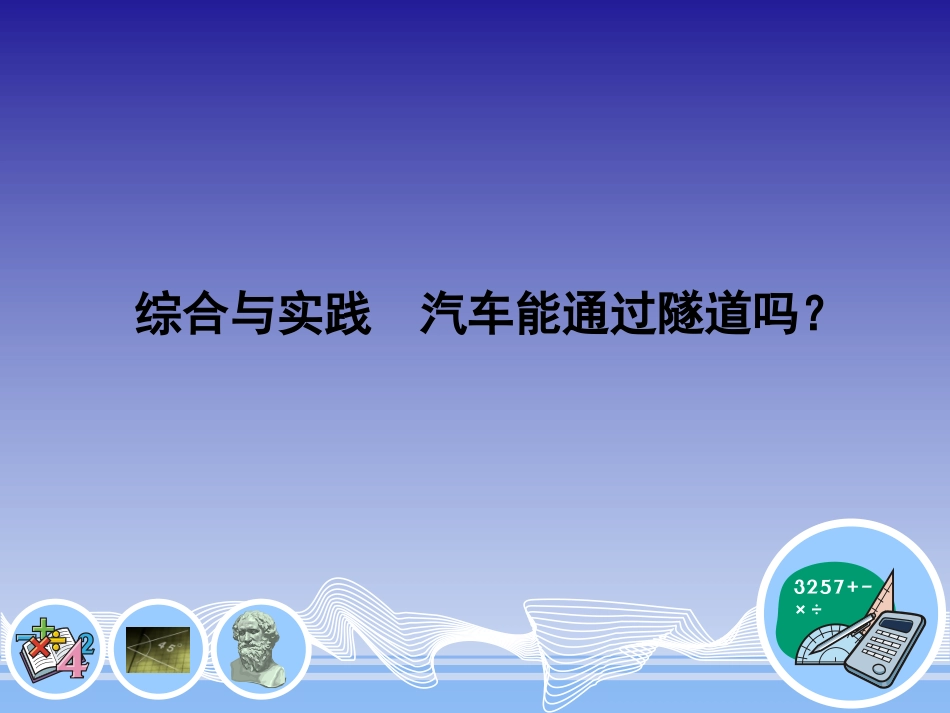 综合与实践　汽车能通过隧道吗？

3257+−
×÷

45°